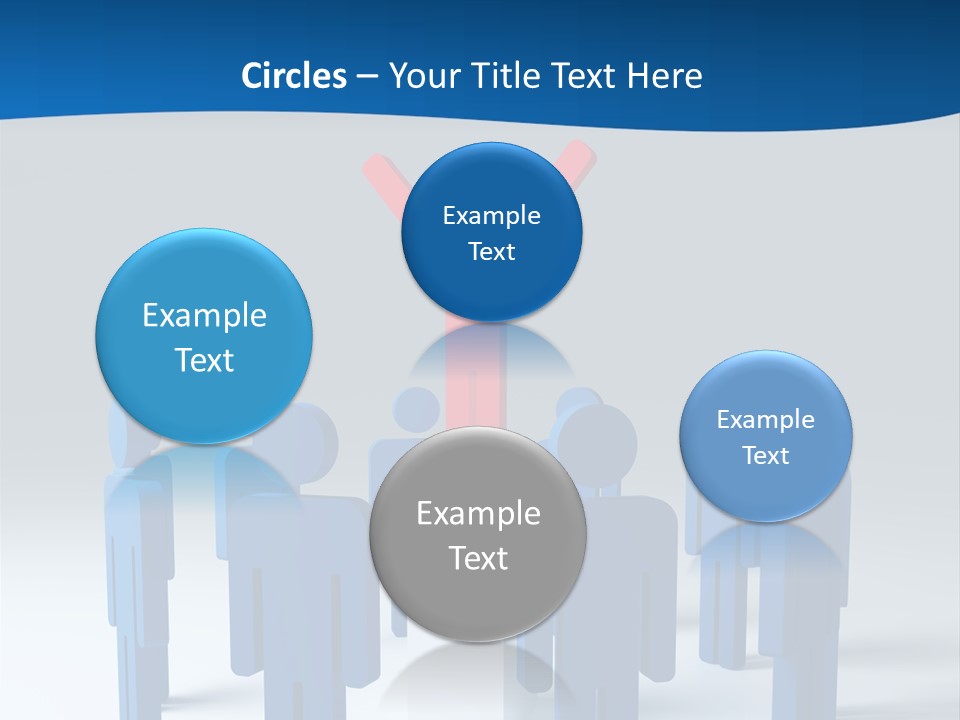 Circles – Your Title Text Here

Example Text

Example Text

Example Text

Example Text